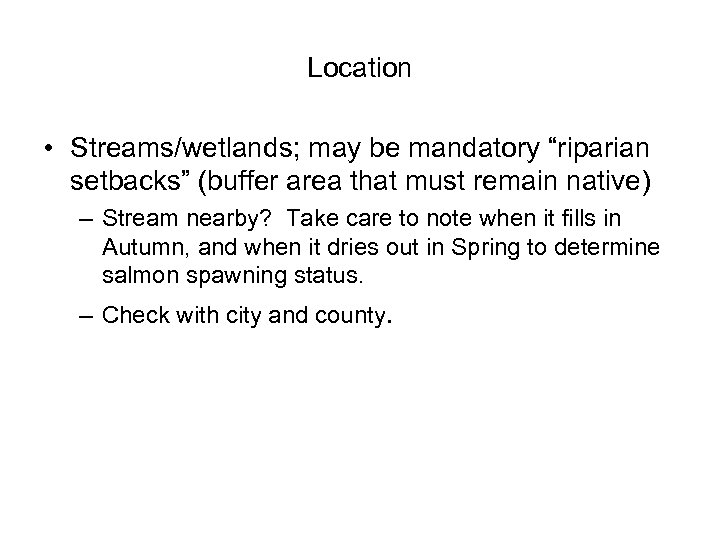 Location

• Streams/wetlands; may be mandatory “riparian setbacks” (buffer area that must remain native)

– Stream nearby? Take care to note when it fills in Autumn, and when it dries out in Spring to determine salmon spawning status.

– Check with city and county.